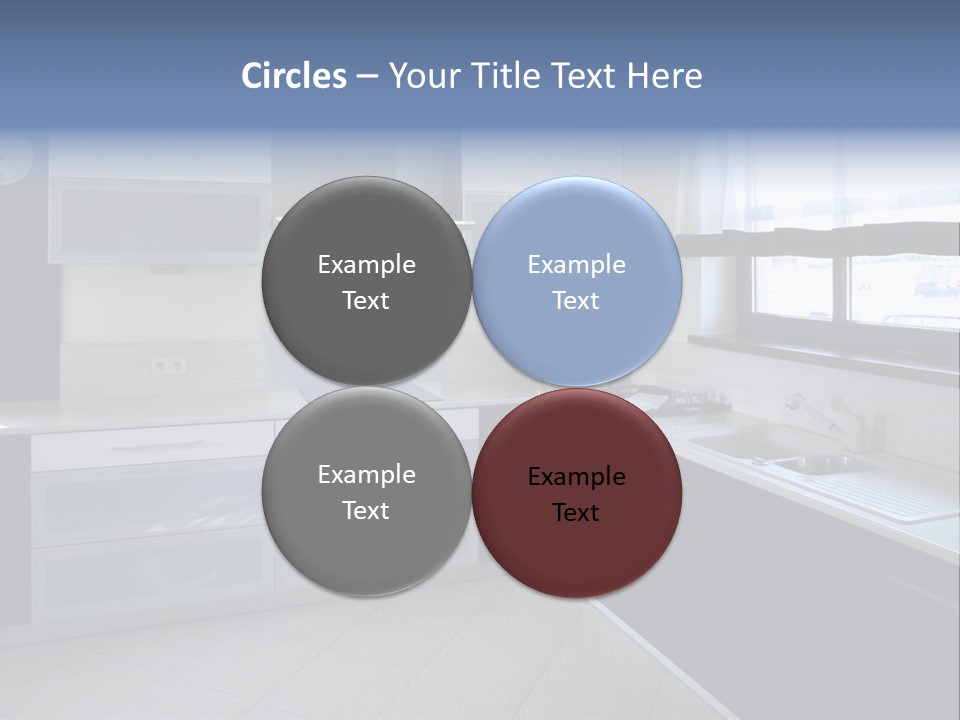 Circles – Your Title Text Here

Example Text

Example Text

Example Text

Example Text